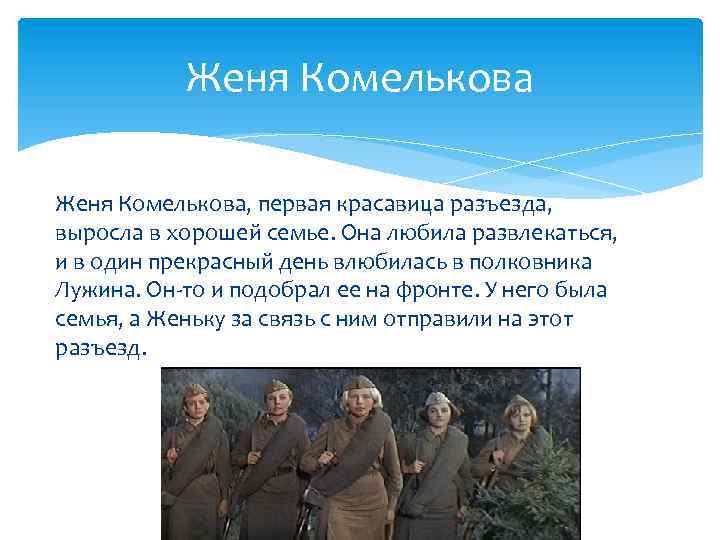 Женя Комелькова

Женя Комелькова, первая красавица разъезда, выросла в хорошей семье. Она любила развлекаться, и в один прекрасный день влюбилась в полковника Лужина. Он-то и подобрал ее на фронте. У него была семья, а Женьку за связь с ним отправили на этот разъезд.